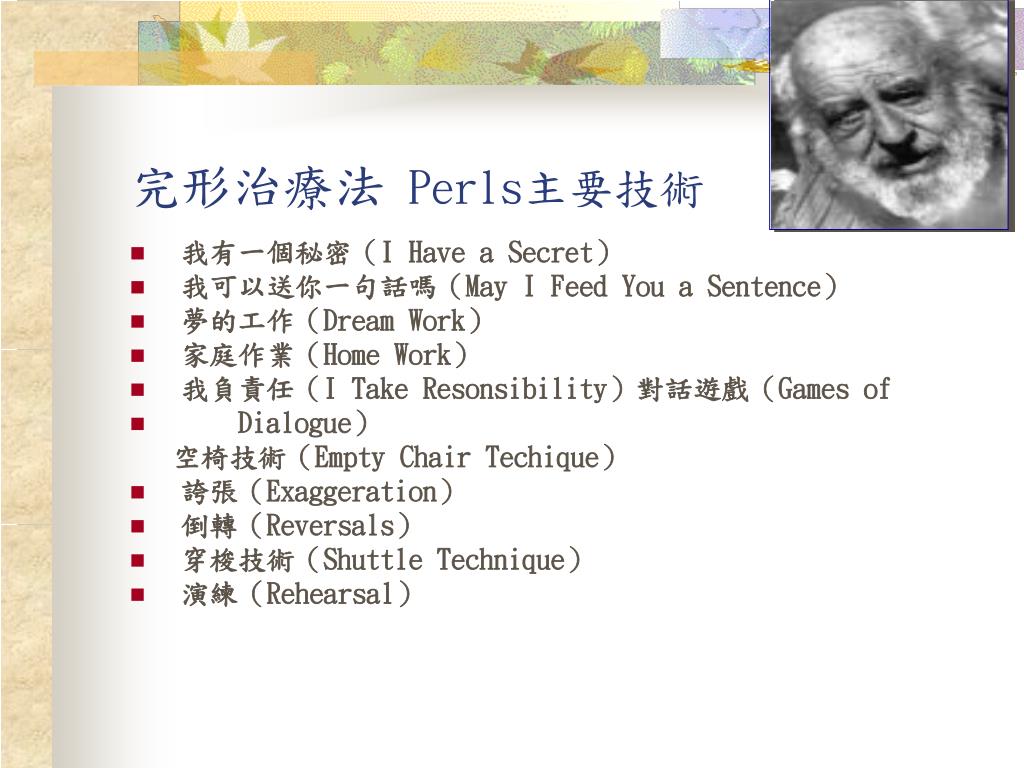 完形治療法 Perls主要技術

- 我有一個秘密（I Have a Secret）
- 我可以送你一句話嗎（May I Feed You a Sentence）
- 夢的工作（Dream Work）
- 家庭作業（Home Work）
- 我負責任（I Take Resonsibility）對話遊戲（Games of
- Dialogue）

空椅技術（Empty Chair Techique）
- 誇張（Exaggeration）
- 倒轉（Reversals）
- 穿梭技術（Shuttle Technique）
- 演練（Rehearsal）